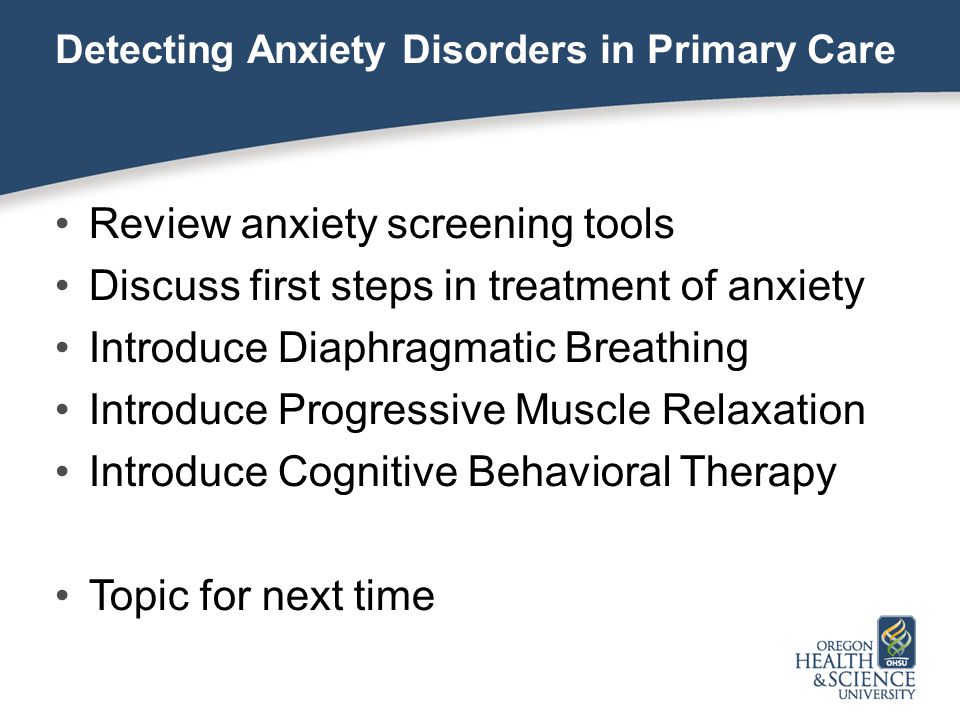 Detecting Anxiety Disorders in Primary Care

• Review anxiety screening tools
• Discuss first steps in treatment of anxiety
• Introduce Diaphragmatic Breathing
• Introduce Progressive Muscle Relaxation
• Introduce Cognitive Behavioral Therapy

• Topic for next time

OREGON HEALTH & SCIENCE UNIVERSITY
OHSU